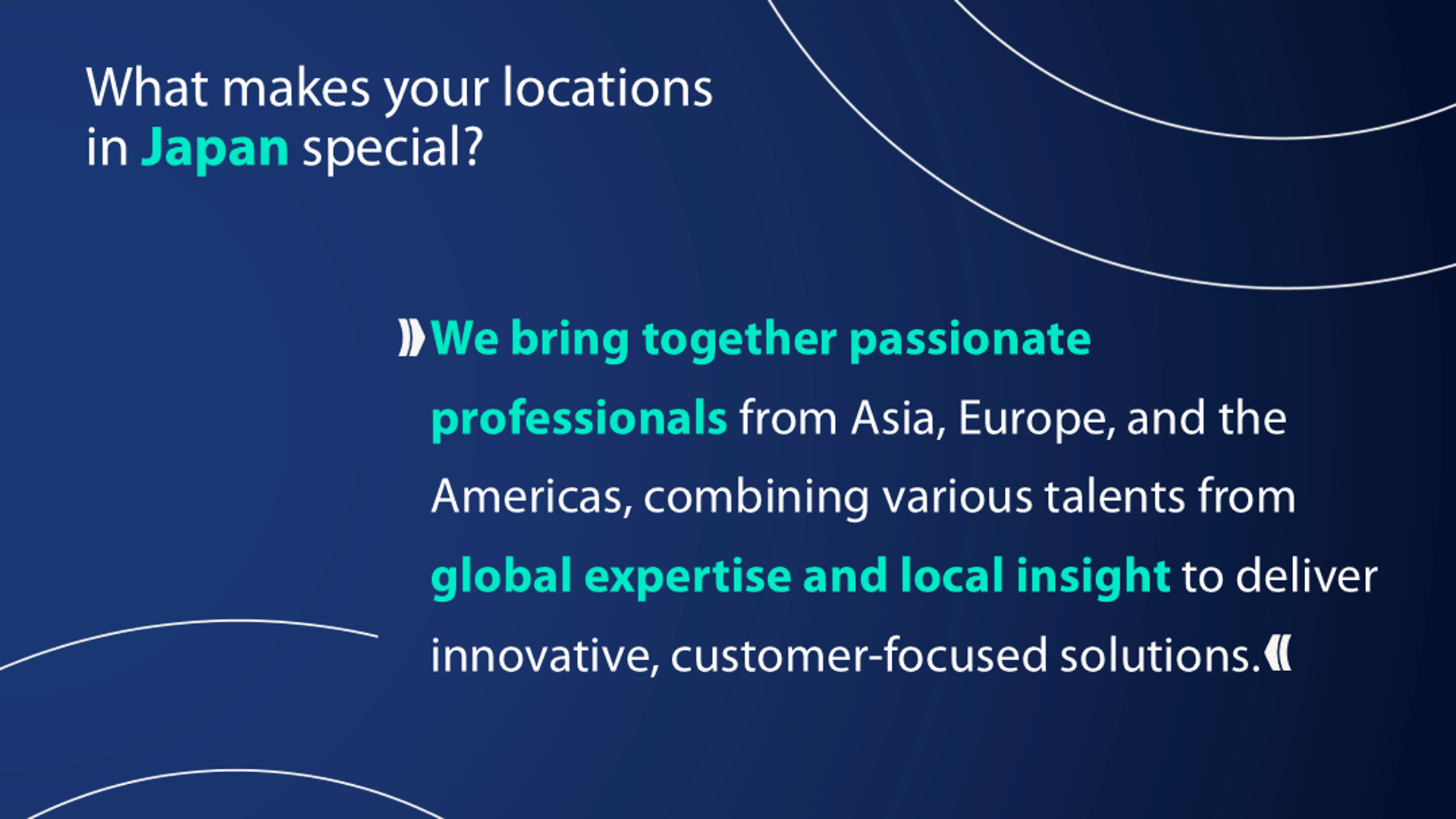 What makes your locations in Japan special?

»We bring together passionate professionals from Asia, Europe, and the Americas, combining various talents from global expertise and local insight to deliver innovative, customer-focused solutions.«